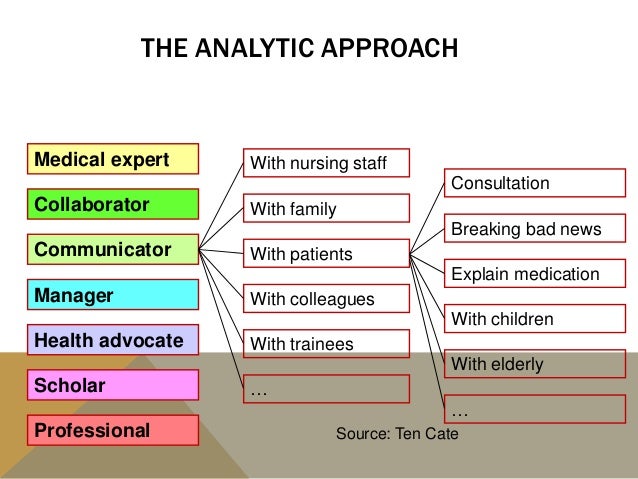 THE ANALYTIC APPROACH

Medical expert
Collaborator
Communicator
Manager
Health advocate
Scholar
Professional

With nursing staff
With family
With patients
With colleagues
With trainees
…

Consultation
Breaking bad news
Explain medication
With children
With elderly
…

Source: Ten Cate